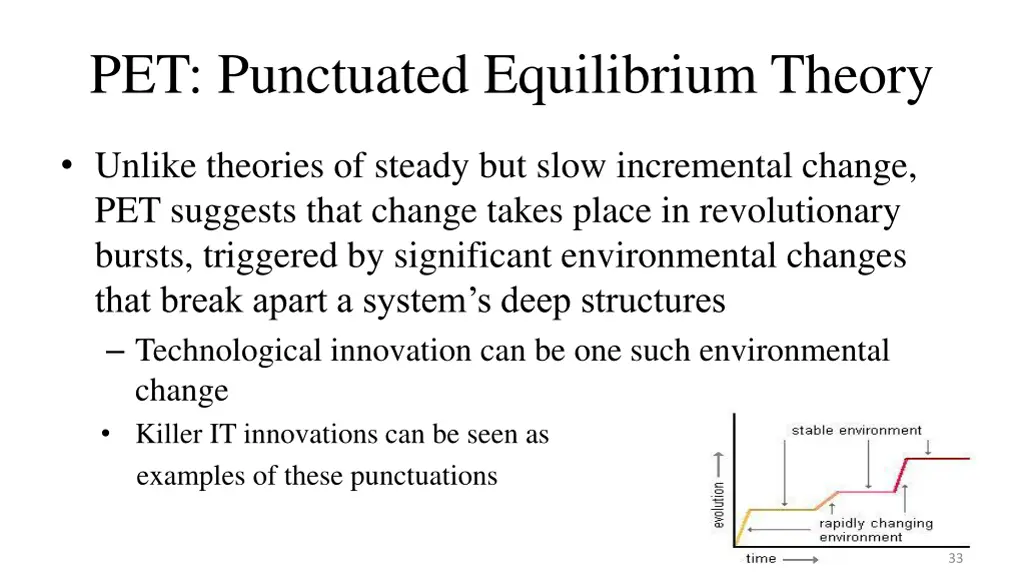 PET: Punctuated Equilibrium Theory

• Unlike theories of steady but slow incremental change, PET suggests that change takes place in revolutionary bursts, triggered by significant environmental changes that break apart a system's deep structures

– Technological innovation can be one such environmental change

• Killer IT innovations can be seen as examples of these punctuations

stable environment

evolution

rapidly changing environment

time

33